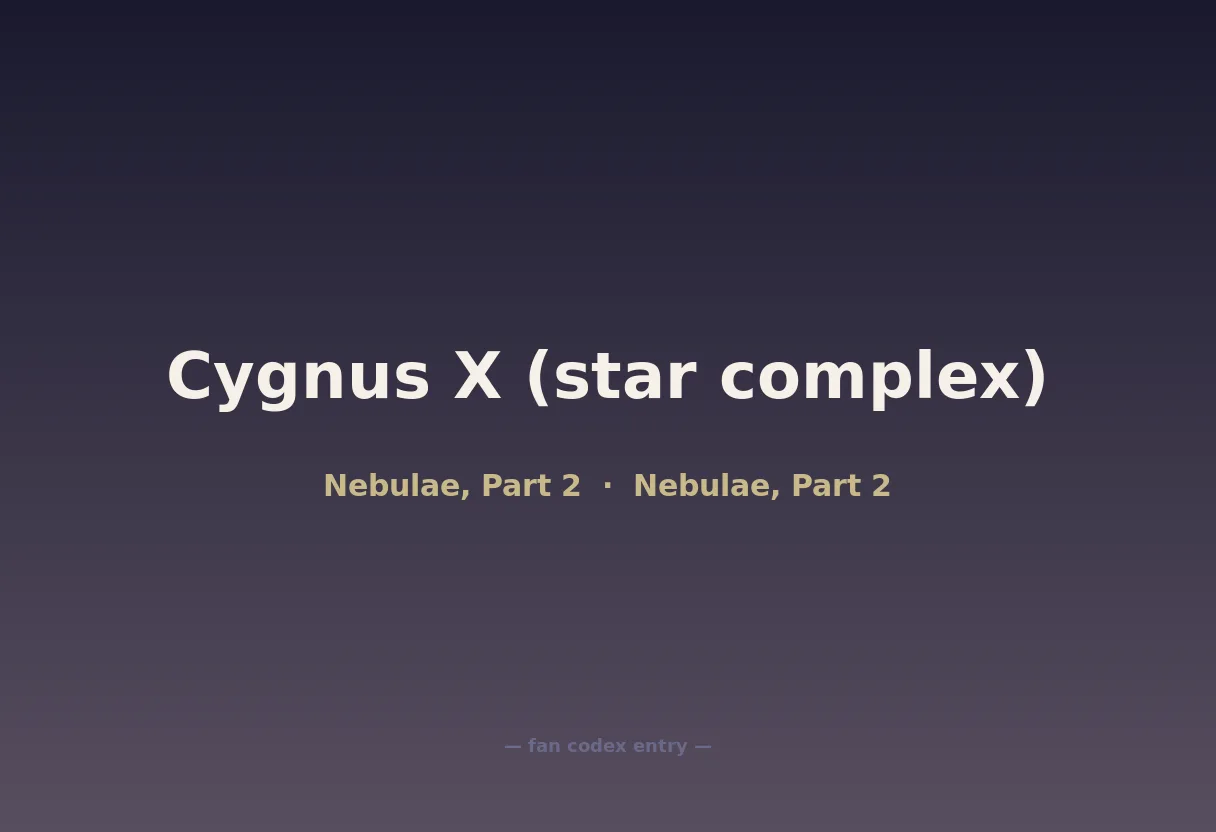 Cygnus X (star complex)

Nebulae, Part 2 · Nebulae, Part 2

— fan codex entry —